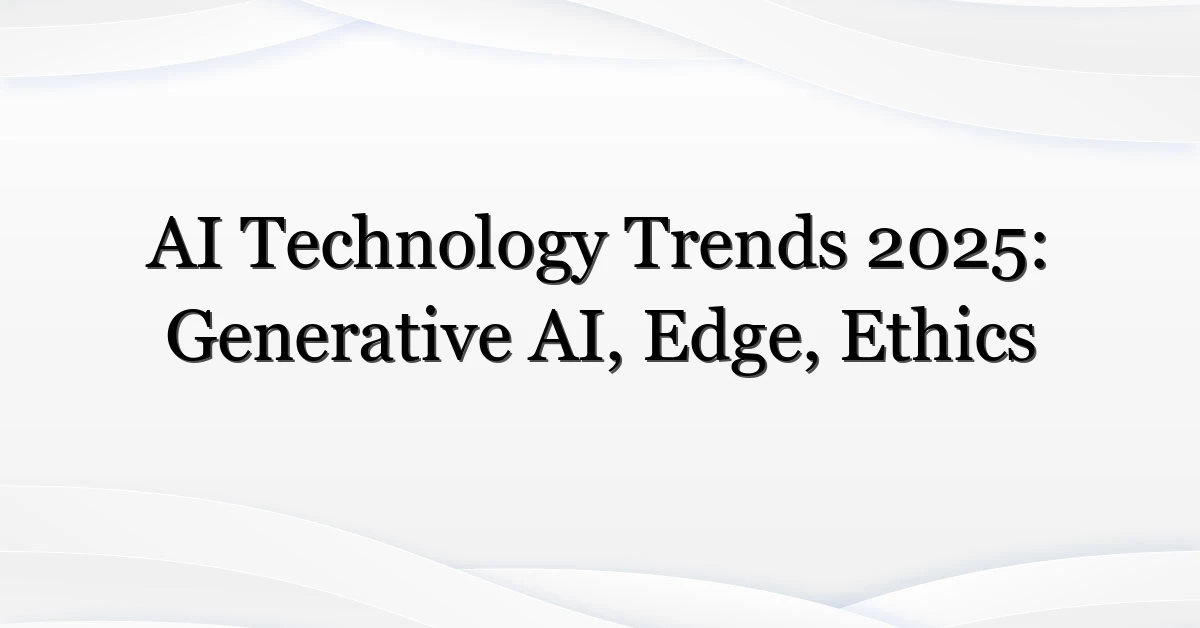 AI Technology Trends 2025: Generative AI, Edge, Ethics